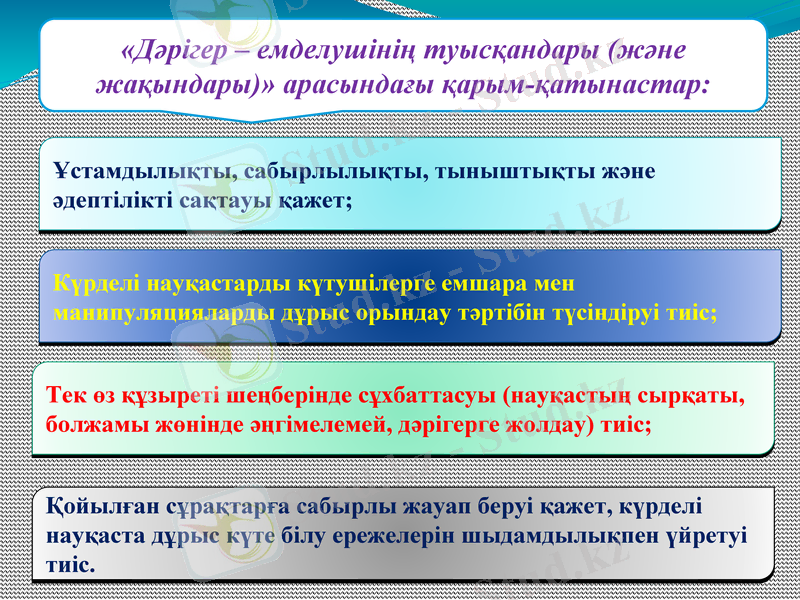 «Дәрігер – емделушінің туысқандары (және жақындары)» арасындағы қарым-қатынастар:

Ұстамдылықты, сабырлылықты, тыныштықты және әдептілікті сақтауы қажет;

Күрделі науқастарды күтушілерге емшара мен манипуляцияларды дұрыс орындау тәртібін түсіндіруі тиіс;

Тек өз құзыреті шеңберінде сұхбаттасуы (науқастың сырқаты, болжамы жөнінде әңгімелемей, дәрігерге жолдау) тиіс;

Қойылған сұрақтарға сабырлы жауап беруі қажет, күрделі науқаста дұрыс күте білу ережелерін шыдамдылықпен үйретуі тиіс.

Stud.kz - Stud.kz